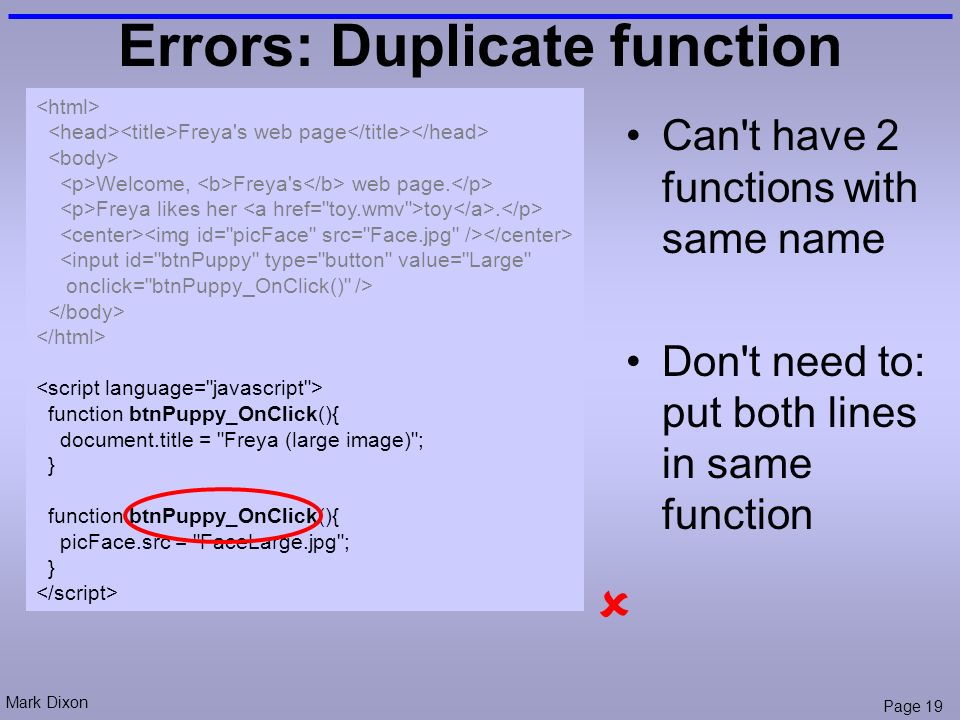 Errors: Duplicate function

<html>
<head><title>Freya's web page</title></head>
<body>
<p>Welcome, <b>Freya's</b> web page.</p>
<p>Freya likes her <a href="toy.wmv">toy</a>.</p>
<center><img id="picFace" src="Face.jpg" /></center>
<input id="btnPuppy" type="button" value="Large"
onclick="btnPuppy_OnClick()" />
</body>
</html>

<script language="javascript">
function btnPuppy_OnClick(){
document.title = "Freya (large image)";
}

function btnPuppy_OnClick(){
picFace.src = "FaceLarge.jpg";
}
</script>

• Can't have 2 functions with same name

• Don't need to: put both lines in same function

Mark Dixon

Page 19